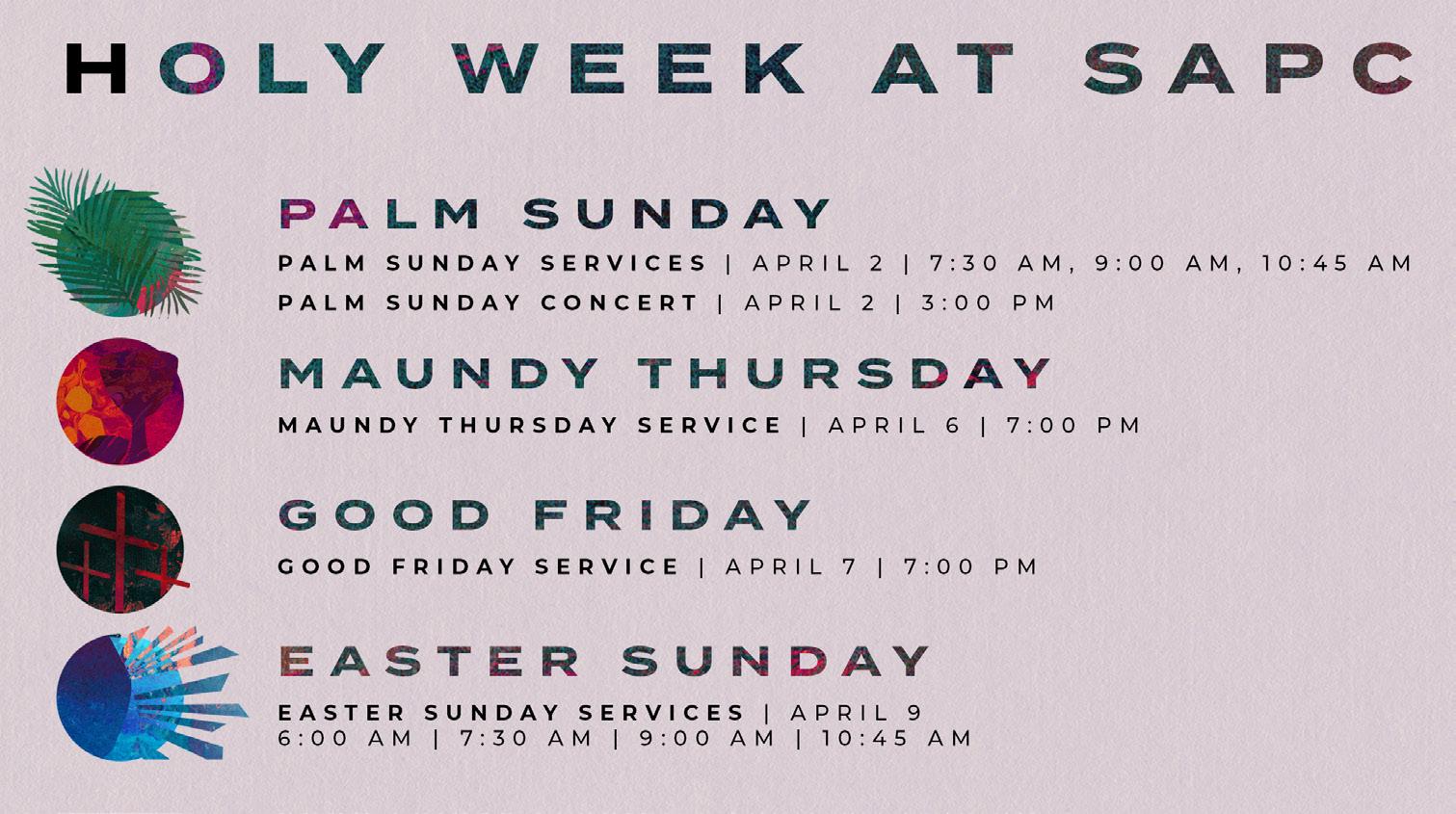 HOLY WEEK AT SAPC

PALM SUNDAY

PALM SUNDAY SERVICES | APRIL 2 | 7:30 AM, 9:00 AM, 10:45 AM

PALM SUNDAY CONCERT | APRIL 2 | 3:00 PM

MAUNDY THURSDAY

MAUNDY THURSDAY SERVICE | APRIL 6 | 7:00 PM

GOOD FRIDAY

GOOD FRIDAY SERVICE | APRIL 7 | 7:00 PM

EASTER SUNDAY

EASTER SUNDAY SERVICES | APRIL 9
6:00 AM | 7:30 AM | 9:00 AM | 10:45 AM